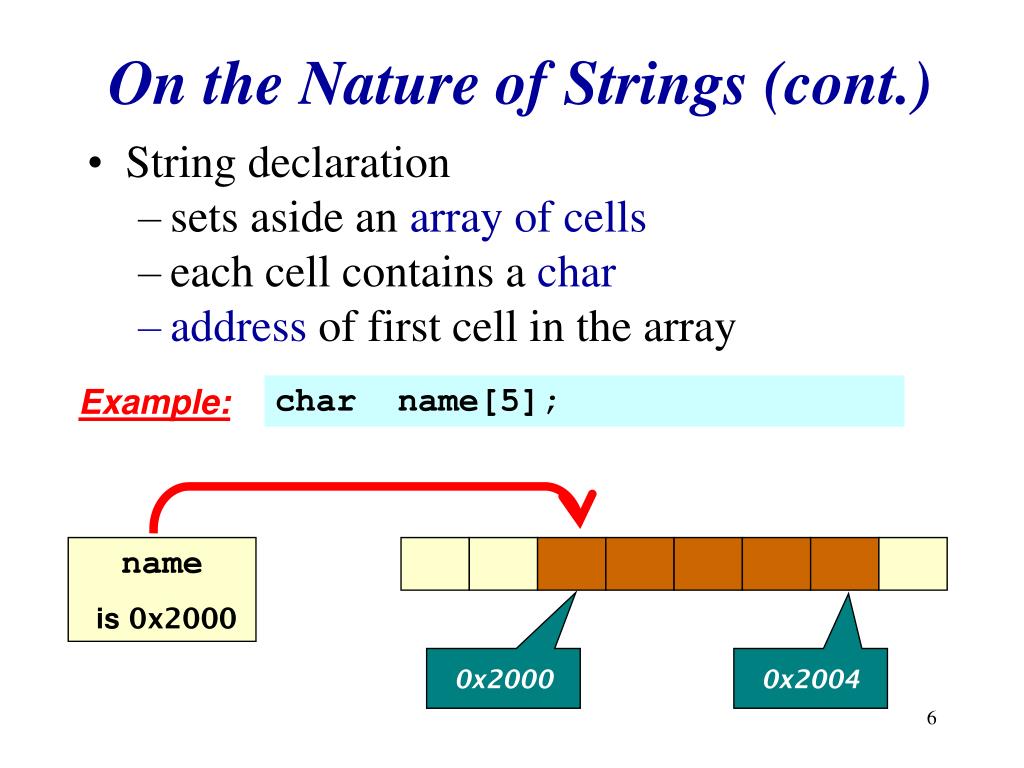 On the Nature of Strings (cont.)

• String declaration
– sets aside an array of cells
– each cell contains a char
– address of first cell in the array

Example: char name[5];

name
is 0x2000

0x2000

0x2004

6